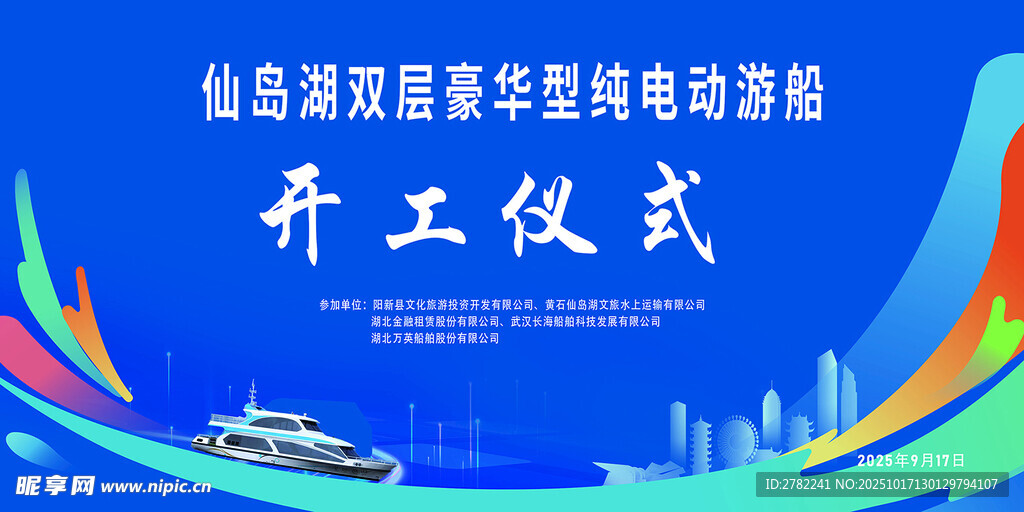 仙岛湖双层豪华型纯电动游船

开工仪式

参加单位：阳新县文化旅游投资开发有限公司、黄石仙岛湖文旅水上运输有限公司
湖北金融租赁股份有限公司、武汉长海船舶科技发展有限公司
湖北万英船舶股份有限公司

2025年9月17日

昵享网 www.nipic.cn

ID:2782241 NO:20251017130129794107